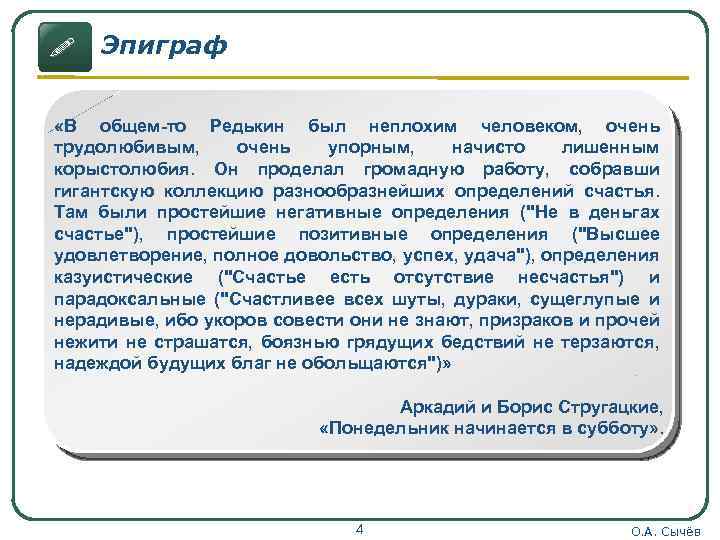 Эпиграф

«В общем-то Редькин был неплохим человеком, очень трудолюбивым, очень упорным, начисто лишенным корыстолюбия. Он проделал громадную работу, собравши гигантскую коллекцию разнообразнейших определений счастья. Там были простейшие негативные определения ("Не в деньгах счастье"), простейшие позитивные определения ("Высшее удовлетворение, полное довольство, успех, удача"), определения казуистические ("Счастье есть отсутствие несчастья") и парадоксальные ("Счастливее всех шуты, дураки, сущеглупые и нерадивые, ибо укоров совести они не знают, призраков и прочей нежити не страшатся, боязнью грядущих бедствий не терзаются, надеждой будущих благ не обольщаются")»

Аркадий и Борис Стругацкие, «Понедельник начинается в субботу».

4

О.А. Сычёв